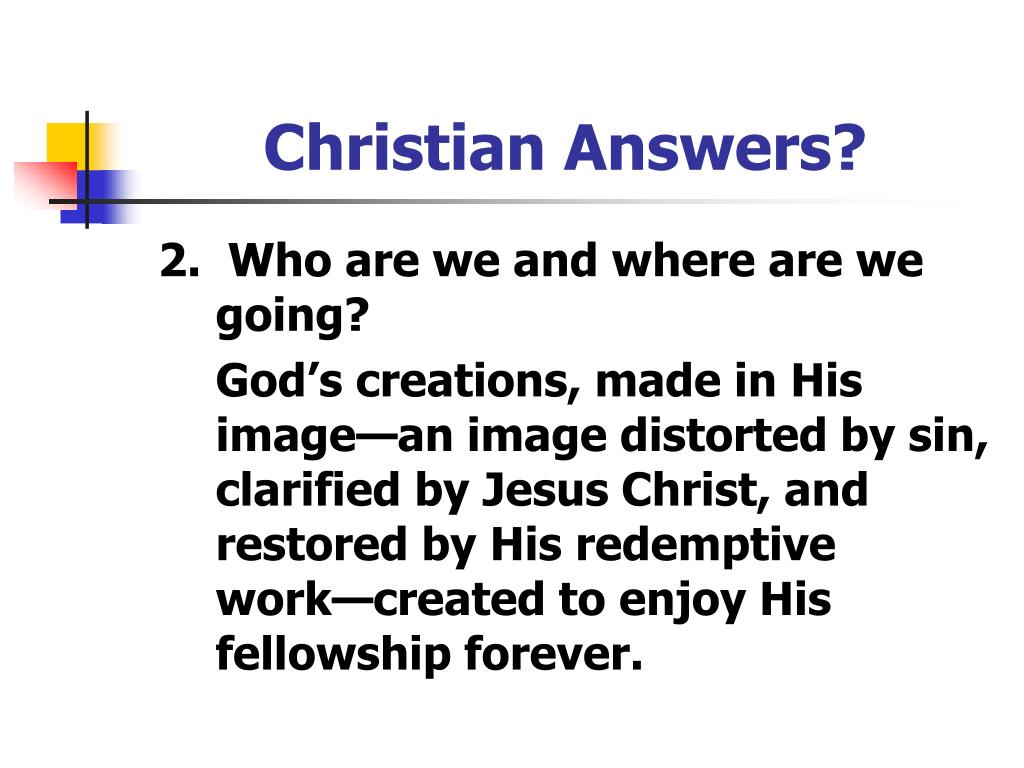 Christian Answers?

2. Who are we and where are we going?

God’s creations, made in His image—an image distorted by sin, clarified by Jesus Christ, and restored by His redemptive work—created to enjoy His fellowship forever.